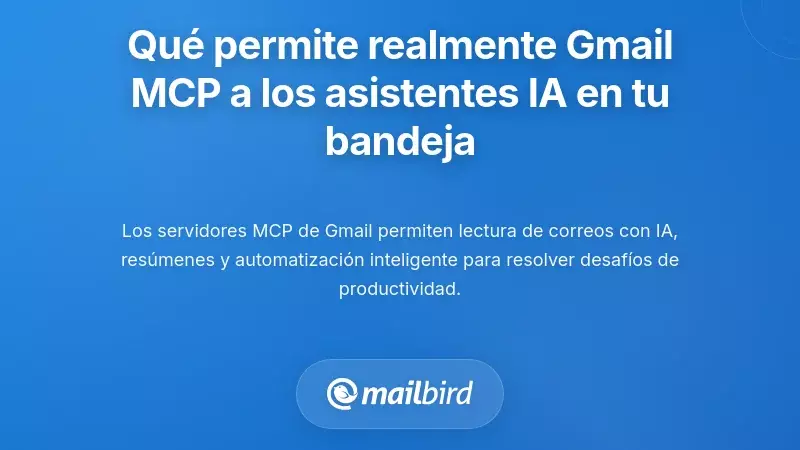 Qué permite realmente Gmail MCP a los asistentes IA en tu bandeja

Los servidores MCP de Gmail permiten lectura de correos con IA, resúmenes y automatización inteligente para resolver desafíos de productividad.

mailbird